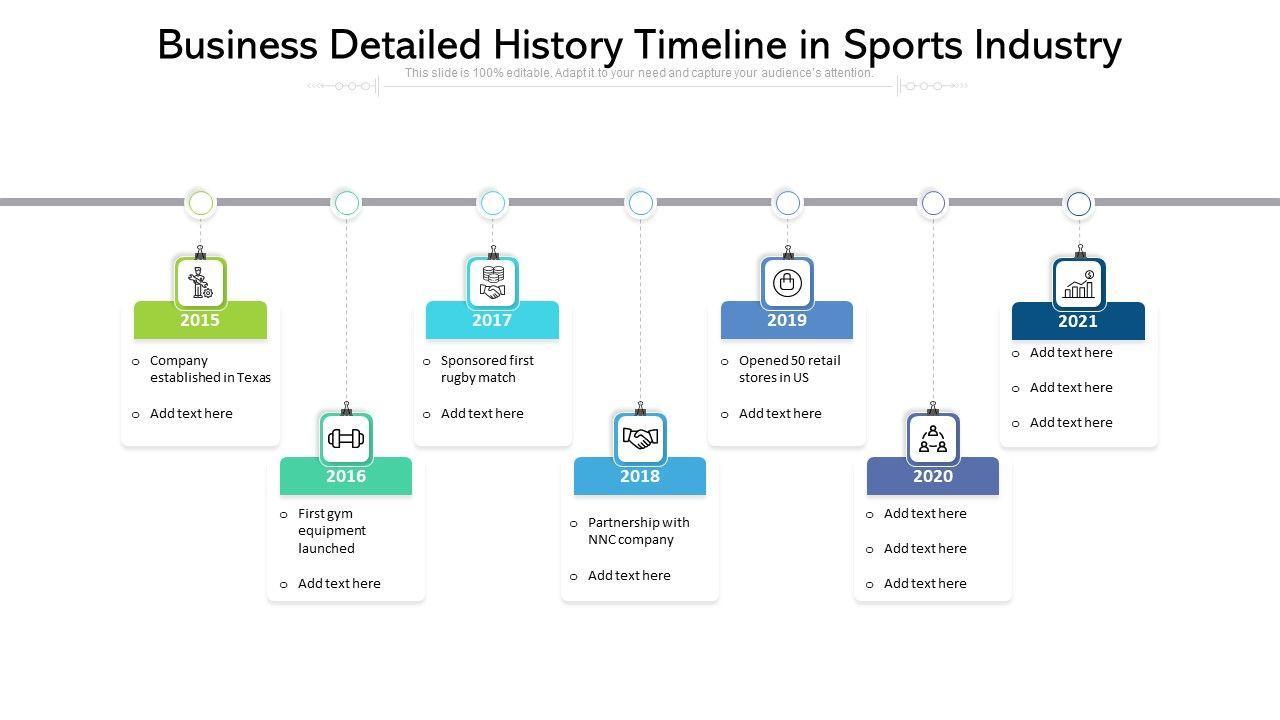 Business Detailed History Timeline in Sports Industry

This slide is 100% editable. Adapt it to your need and capture your audience's attention.

2015
o Company established in Texas
o Add text here

2016
o First gym equipment launched
o Add text here

2017
o Sponsored first rugby match
o Add text here

2018
o Partnership with NNC company
o Add text here

2019
o Opened 50 retail stores in US
o Add text here

2020
o Add text here
o Add text here
o Add text here

2021
o Add text here
o Add text here
o Add text here